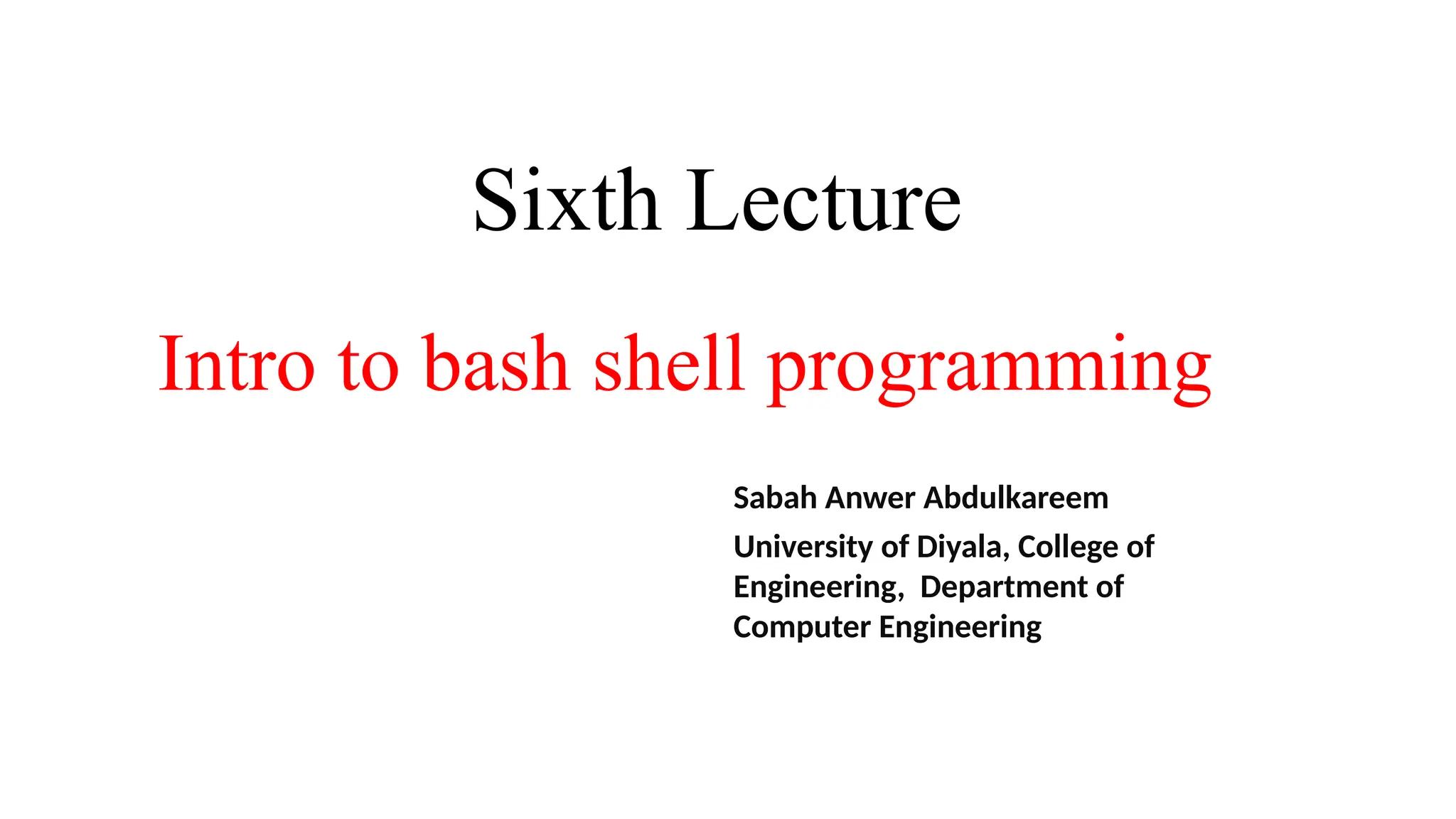 Sixth Lecture

Intro to bash shell programming

Sabah Anwer Abdulkareem

University of Diyala, College of Engineering, Department of Computer Engineering